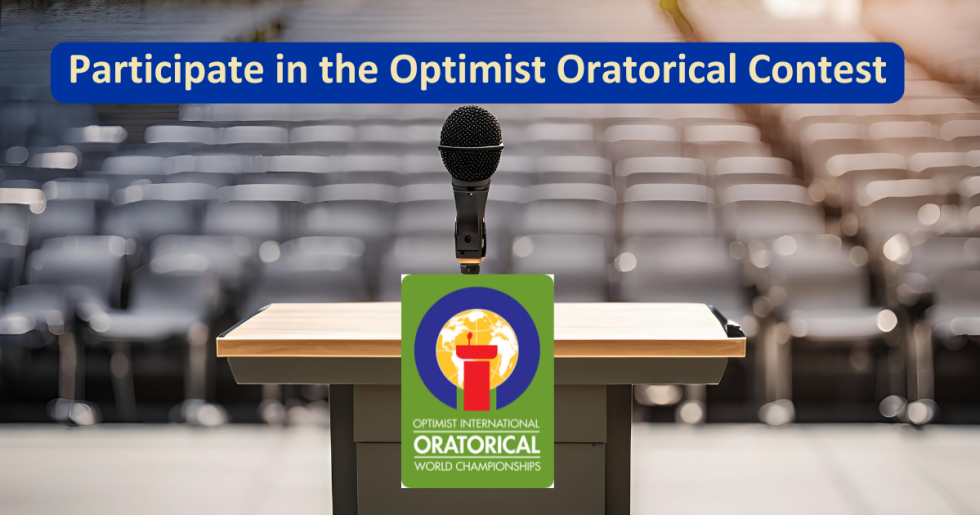 Participate in the Optimist Oratorical Contest

OPTIMIST INTERNATIONAL
ORATORICAL
WORLD CHAMPIONSHIPS